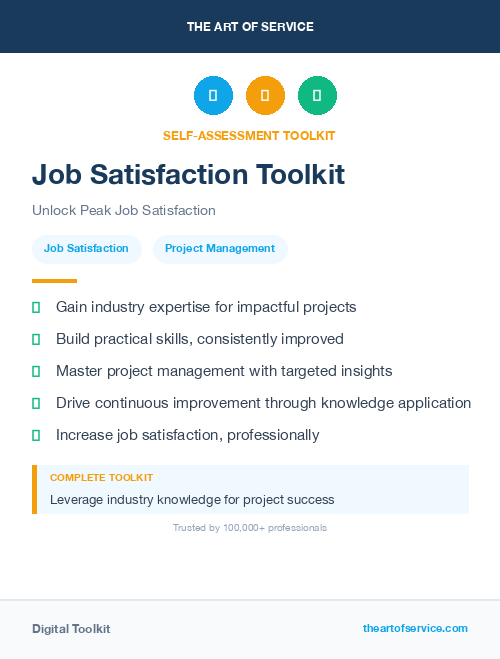 THE ART OF SERVICE

SELF-ASSESSMENT TOOLKIT

Job Satisfaction Toolkit

Unlock Peak Job Satisfaction

Job Satisfaction

Project Management

Gain industry expertise for impactful projects

Build practical skills, consistently improved

Master project management with targeted insights

Drive continuous improvement through knowledge application

Increase job satisfaction, professionally

COMPLETE TOOLKIT

Leverage industry knowledge for project success

Trusted by 100,000+ professionals

Digital Toolkit

theartofservice.com